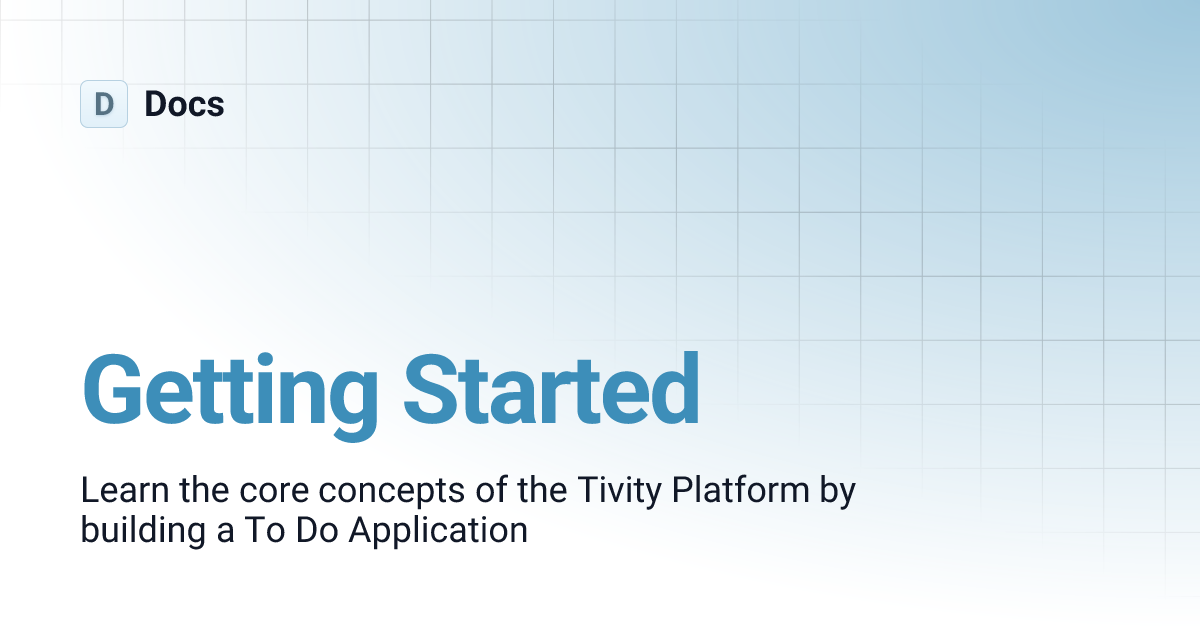 D Docs

Getting Started

Learn the core concepts of the Tivity Platform by building a To Do Application